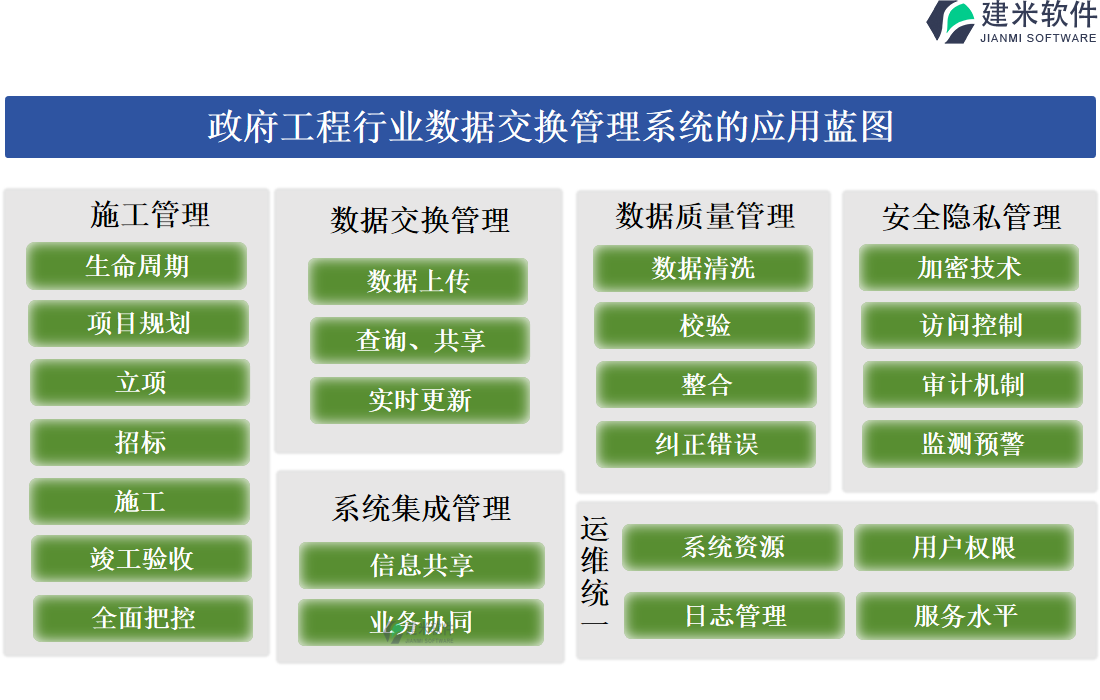 建米软件
JIANMI SOFTWARE

政府工程行业数据交换管理系统的应用蓝图

施工管理
生命周期
项目规划
立项
招标
施工
竣工验收
全面把控

数据交换管理
数据上传
查询、共享
实时更新

系统集成管理
信息共享
业务协同

数据质量管理
数据清洗
校验
整合
纠正错误

安全隐私管理
加密技术
访问控制
审计机制
监测预警

运维统一
系统资源
用户权限
日志管理
服务水平